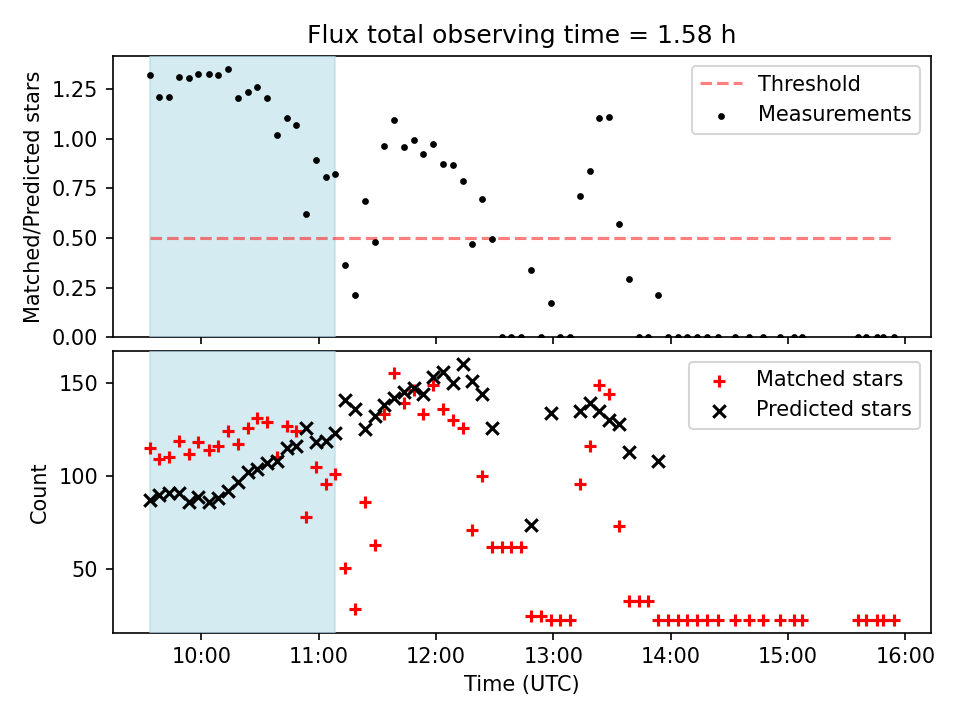 Flux total observing time = 1.58 h

Matched/Predicted stars

1.25
1.00
0.75
0.50
0.25
0.00

Threshold
Measurements

Count

150
100
50

Matched stars
Predicted stars

10:00
11:00
12:00
13:00
14:00
15:00
16:00

Time (UTC)